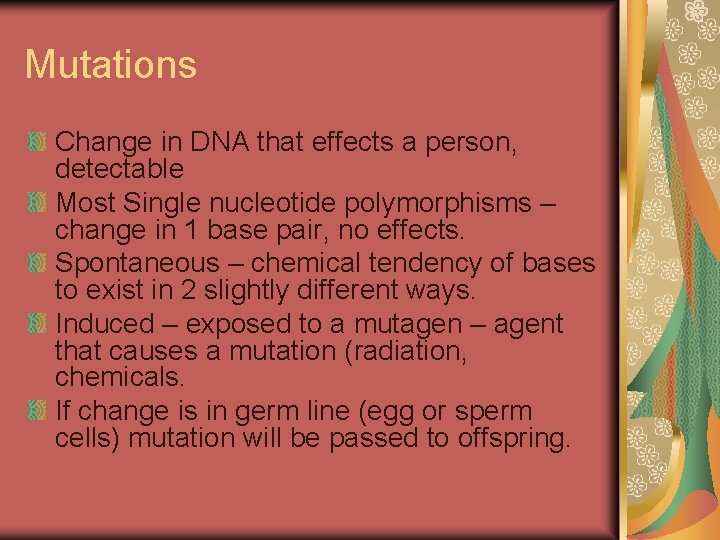 Mutations

Change in DNA that effects a person, detectable
Most Single nucleotide polymorphisms – change in 1 base pair, no effects.
Spontaneous – chemical tendency of bases to exist in 2 slightly different ways.
Induced – exposed to a mutagen – agent that causes a mutation (radiation, chemicals.
If change is in germ line (egg or sperm cells) mutation will be passed to offspring.